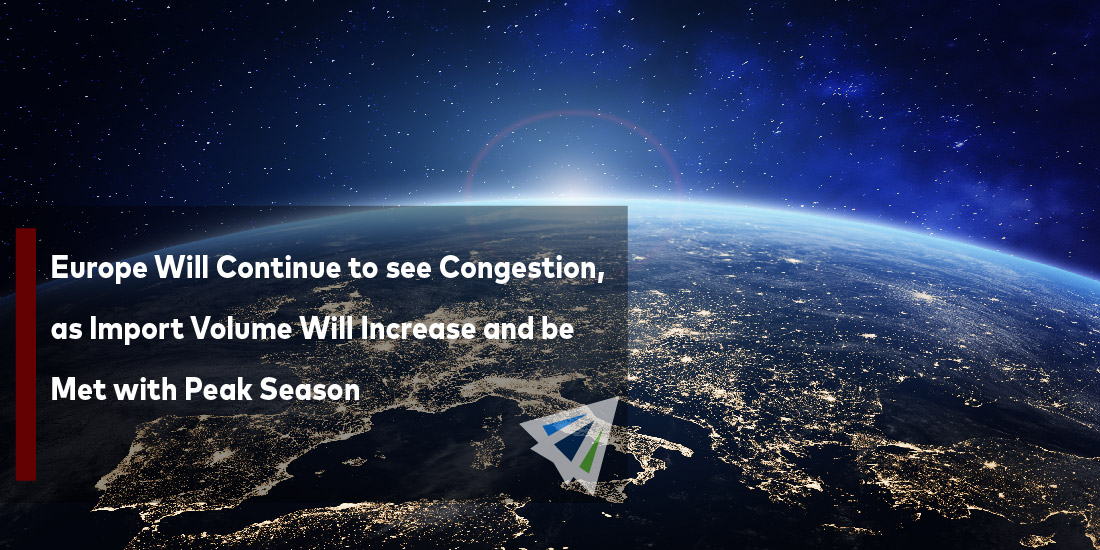 Europe Will Continue to see Congestion, as Import Volume Will Increase and be Met with Peak Season